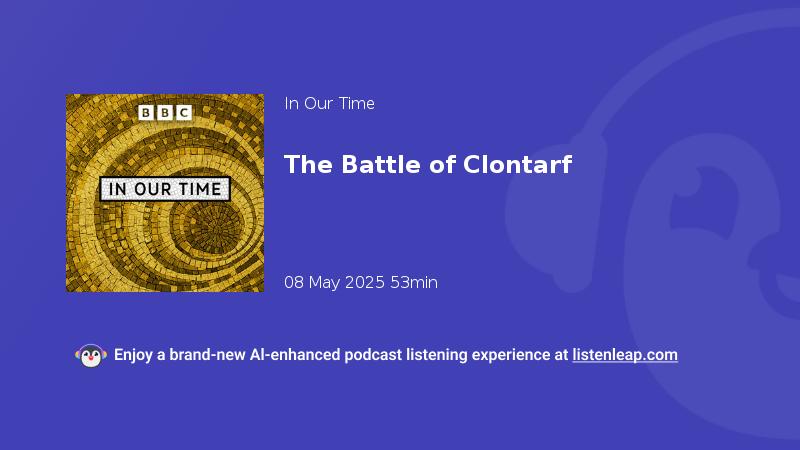 BBC

IN OUR TIME

In Our Time

The Battle of Clontarf

08 May 2025 53min

Enjoy a brand-new AI-enhanced podcast listening experience at listenleap.com